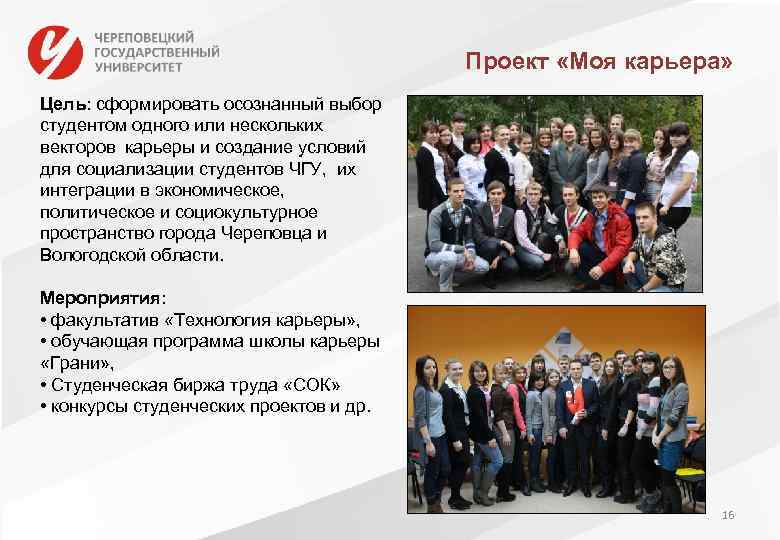 ЧЕРЕПОВЕЦКИЙ ГОСУДАРСТВЕННЫЙ УНИВЕРСИТЕТ

Проект «Моя карьера»

Цель: сформировать осознанный выбор студентом одного или нескольких векторов карьеры и создание условий для социализации студентов ЧГУ, их интеграции в экономическое, политическое и социокультурное пространство города Череповца и Вологодской области.

Мероприятия:
• факультатив «Технология карьеры»,
• обучающая программа школы карьеры «Грани»,
• Студенческая биржа труда «СОК»
• конкурсы студенческих проектов и др.

16